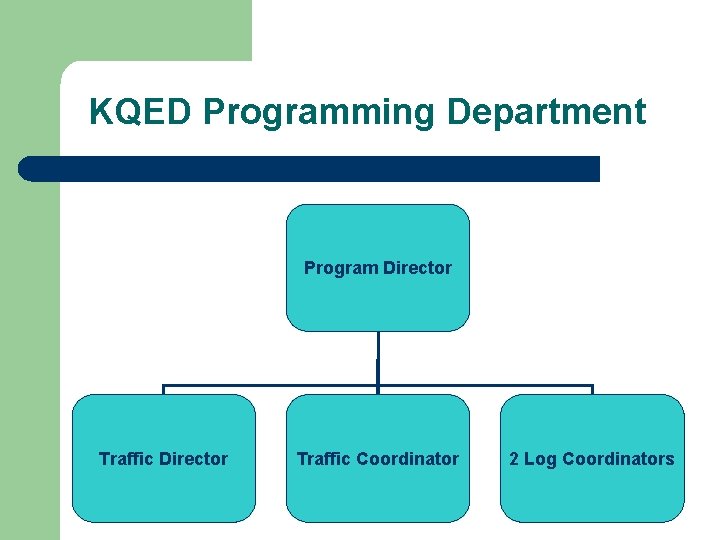 KQED Programming Department

Program Director

Traffic Director

Traffic Coordinator

2 Log Coordinators